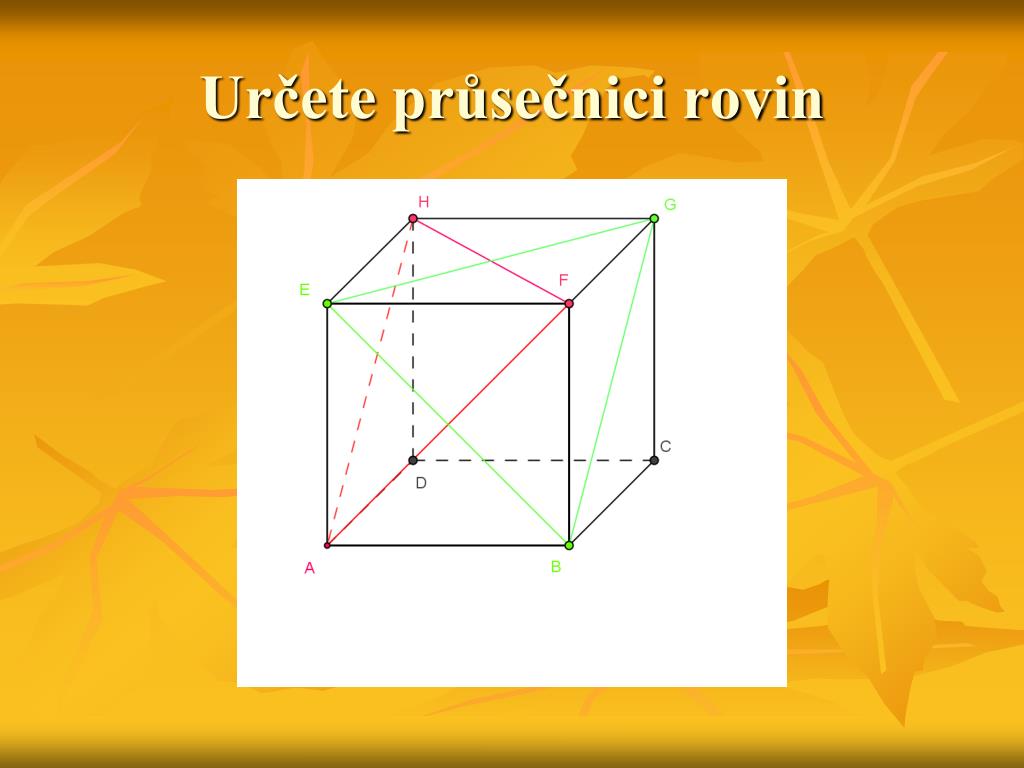 Určete průsečnici rovin

H
G
E
F
C
D
A
B